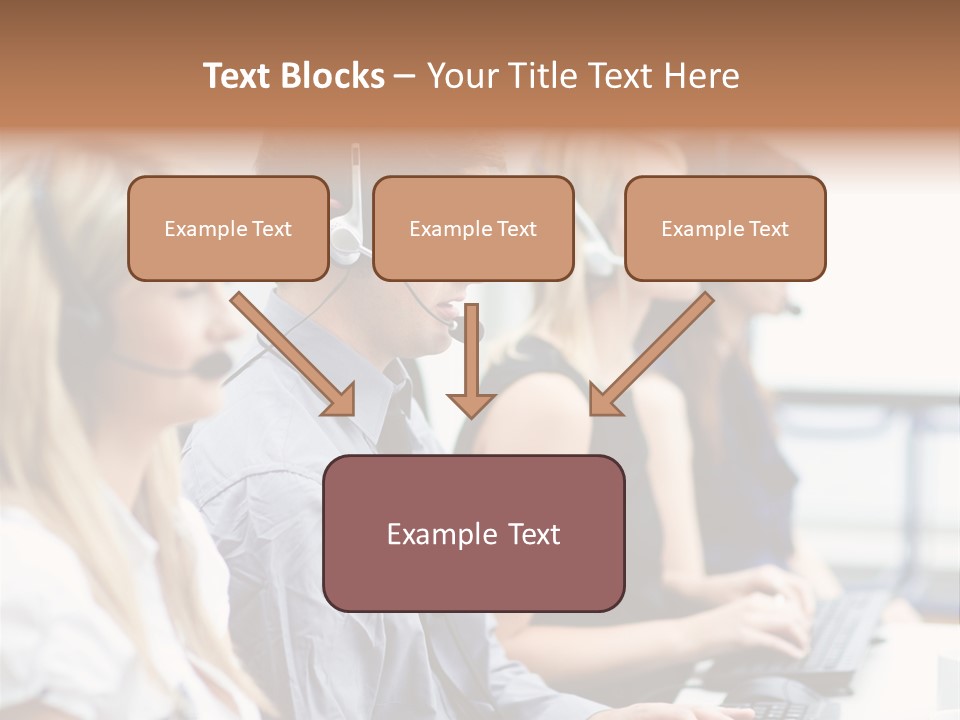 Text Blocks – Your Title Text Here

Example Text

Example Text

Example Text

Example Text